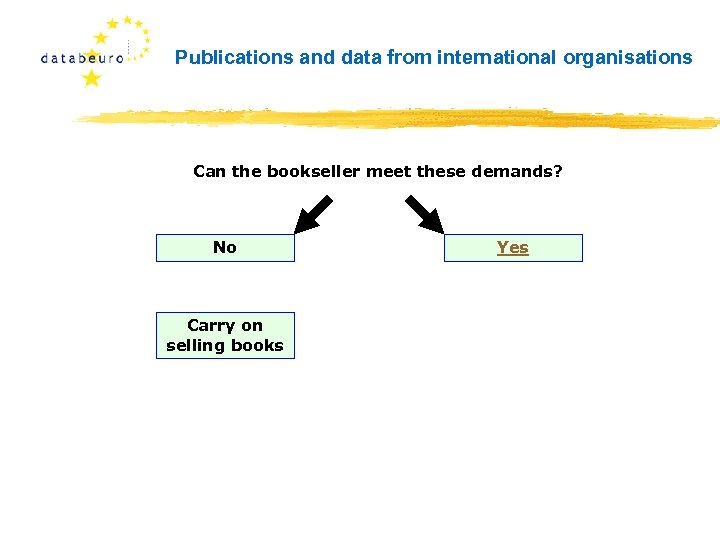 databeuro

Publications and data from international organisations

Can the bookseller meet these demands?

No

Yes

Carry on selling books